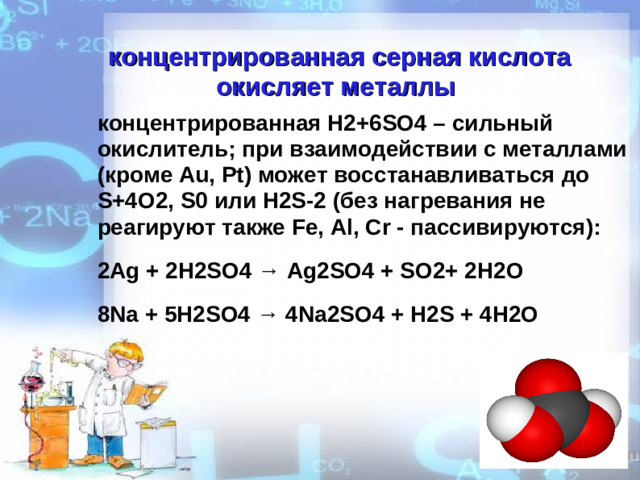 концентрированная серная кислота окисляет металлы

концентрированная H2+6SO4 – сильный окислитель; при взаимодействии с металлами (кроме Au, Pt) может восстанавливаться до S+4O2, S0 или H2S-2 (без нагревания не реагируют также Fe, Al, Cr - пассивируются):

2Ag + 2H2SO4 → Ag2SO4 + SO2+ 2H2O

8Na + 5H2SO4 → 4Na2SO4 + H2S + 4H2O